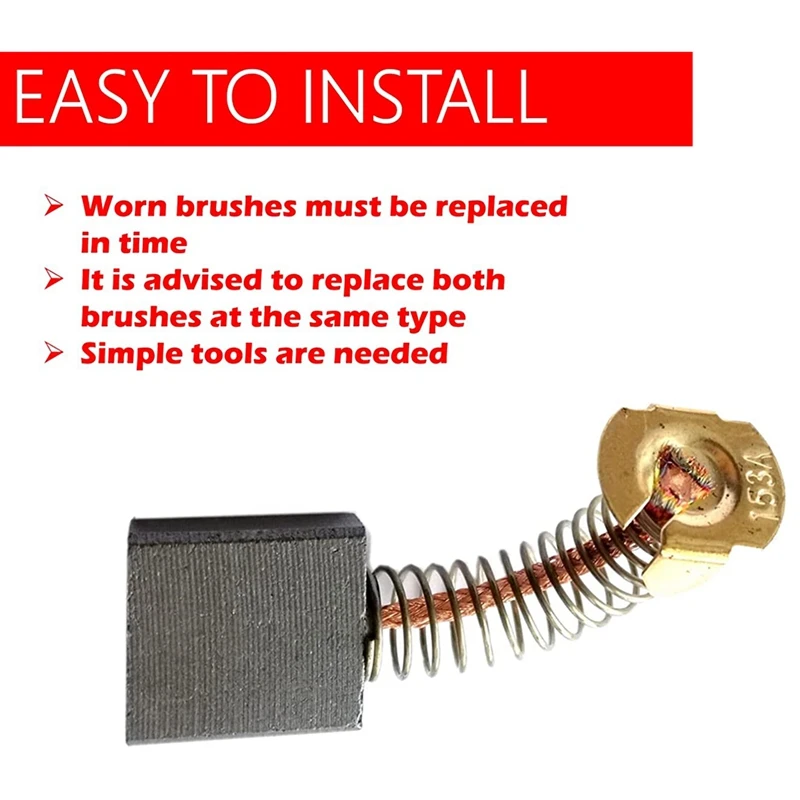 EASY TO INSTALL

➢ Worn brushes must be replaced in time
➢ It is advised to replace both brushes at the same type
➢ Simple tools are needed

153A